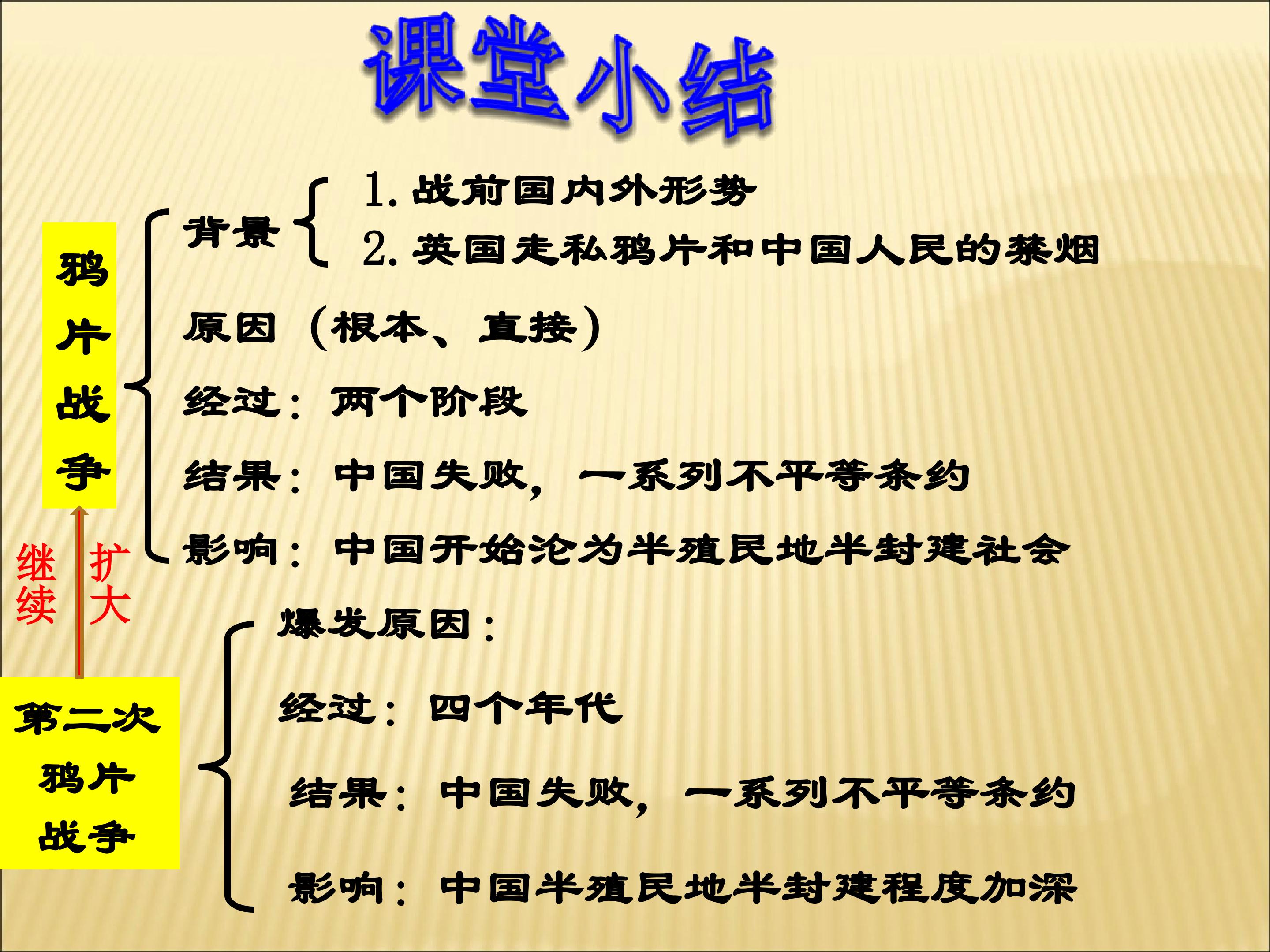 课堂小结

鸦片战争

背景

1.战前国内外形势

2.英国走私鸦片和中国人民的禁烟

原因（根本、直接）

经过：两个阶段

结果：中国失败，一系列不平等条约

影响：中国开始沦为半殖民地半封建社会

继续

扩大

第二次鸦片战争

爆发原因：

经过：四个年代

结果：中国失败，一系列不平等条约

影响：中国半殖民地半封建程度加深